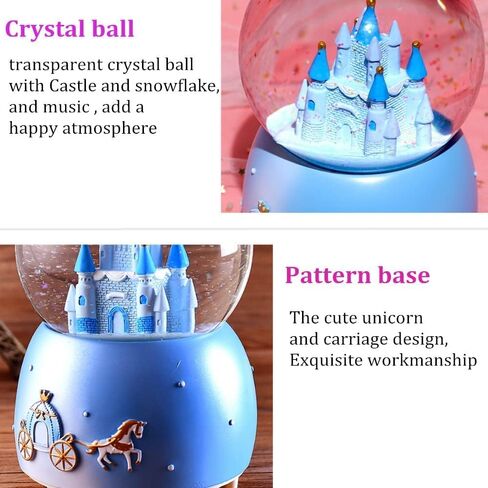 Crystal ball

transparent crystal ball with Castle and snowflake, and music , add a happy atmosphere

Pattern base

The cute unicorn and carriage design, Exquisite workmanship